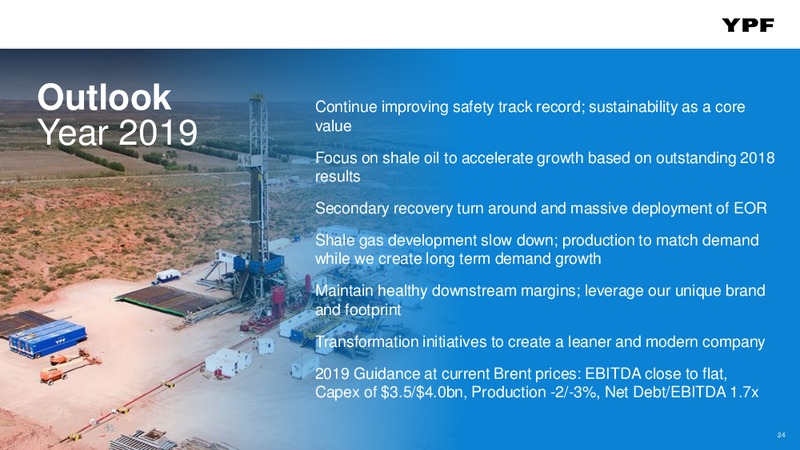 YPF

Outlook
Year 2019

Continue improving safety track record; sustainability as a core value

Focus on shale oil to accelerate growth based on outstanding 2018 results

Secondary recovery turn around and massive deployment of EOR

Shale gas development slow down; production to match demand while we create long term demand growth

Maintain healthy downstream margins; leverage our unique brand and footprint

Transformation initiatives to create a leaner and modern company

2019 Guidance at current Brent prices: EBITDA close to flat, Capex of \$3.5/\$4.0bn, Production -2/-3%, Net Debt/EBITDA 1.7x

24